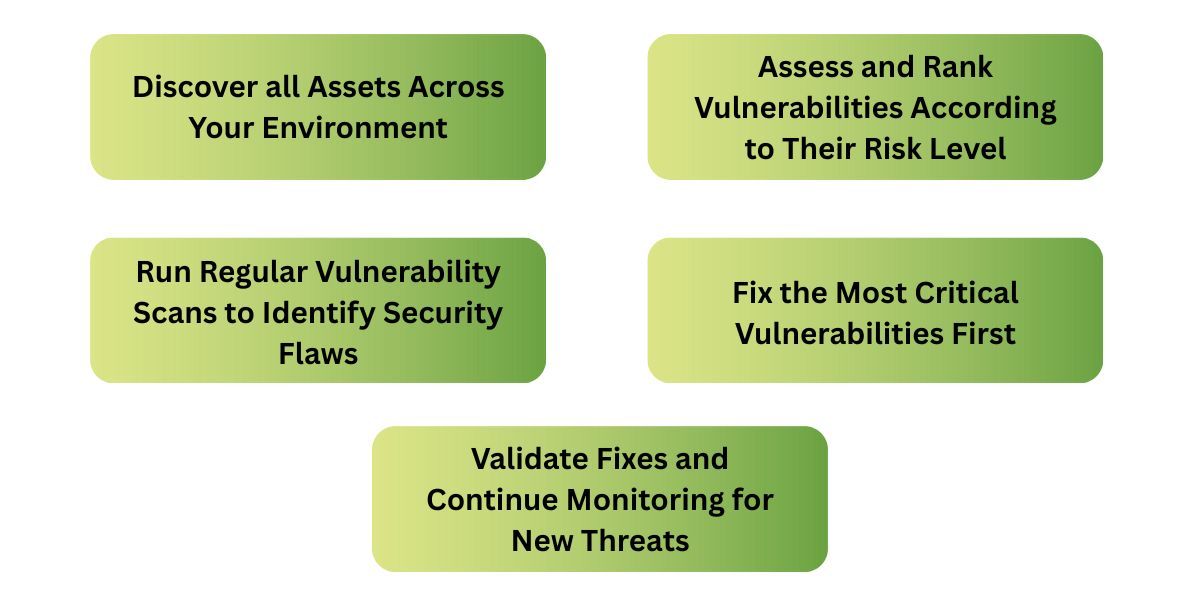 Discover all Assets Across Your Environment

Assess and Rank Vulnerabilities According to Their Risk Level

Run Regular Vulnerability Scans to Identify Security Flaws

Fix the Most Critical Vulnerabilities First

Validate Fixes and Continue Monitoring for New Threats